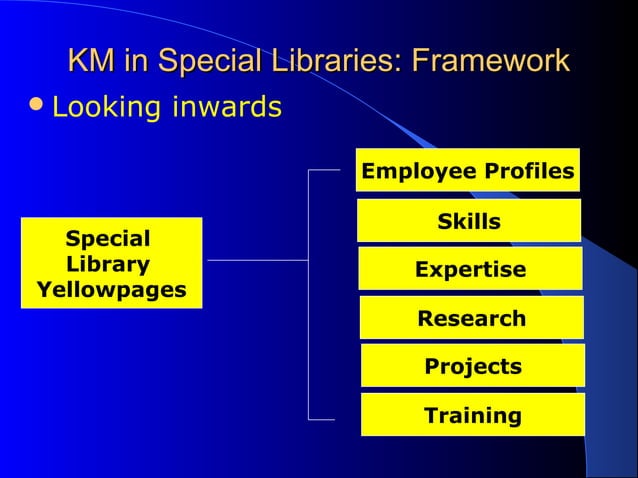 KM in Special Libraries: Framework

• Looking inwards

Special Library Yellowpages

Employee Profiles

Skills

Expertise

Research

Projects

Training